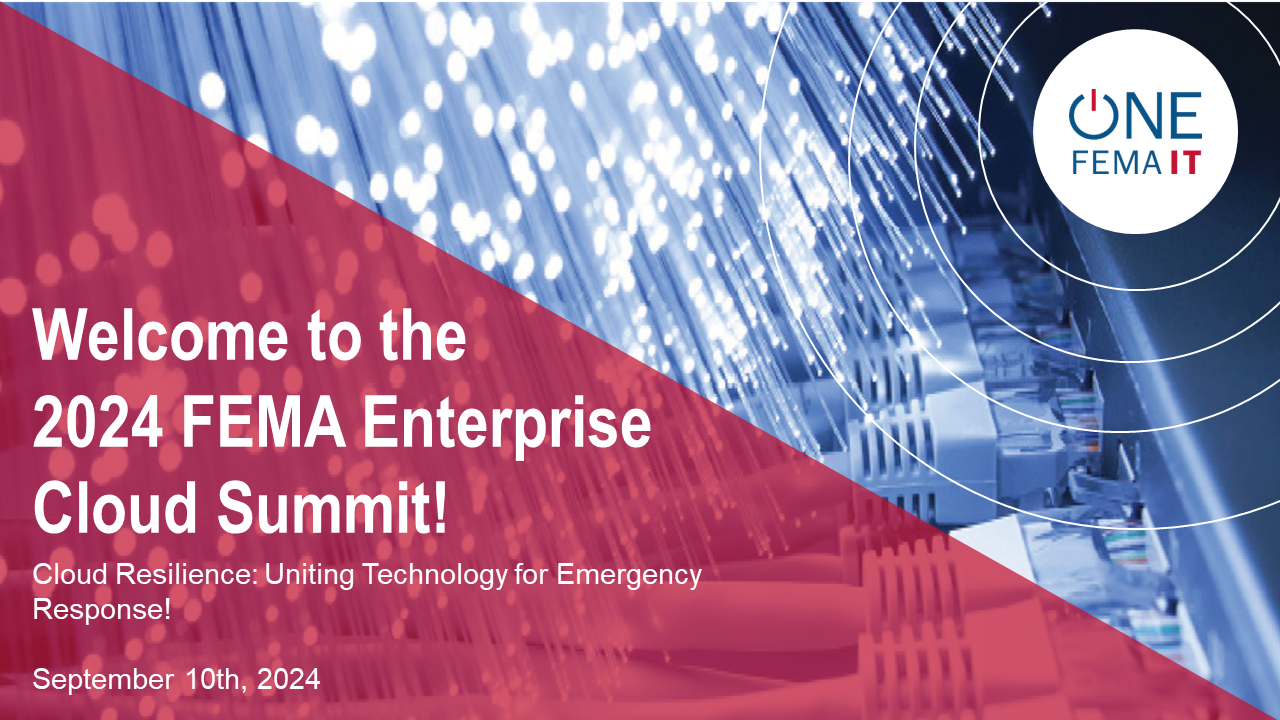 ONE
FEMA IT

Welcome to the 2024 FEMA Enterprise Cloud Summit!

Cloud Resilience: Uniting Technology for Emergency Response!

September 10th, 2024